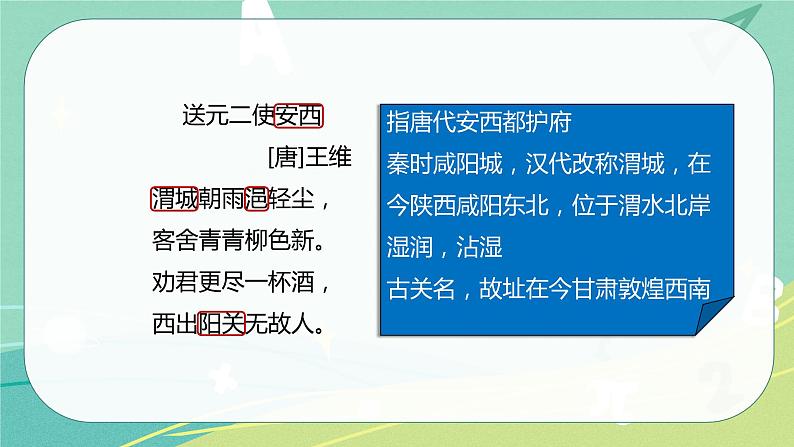 送元二使安西

[唐]王维

渭城朝雨浥轻尘，

客舍青青柳色新。

劝君更尽一杯酒，

西出阳关无故人。

指唐代安西都护府

秦时咸阳城，汉代改称渭城，在今陕西咸阳东北，位于渭水北岸

湿润，沾湿

古关名，故址在今甘肃敦煌西南